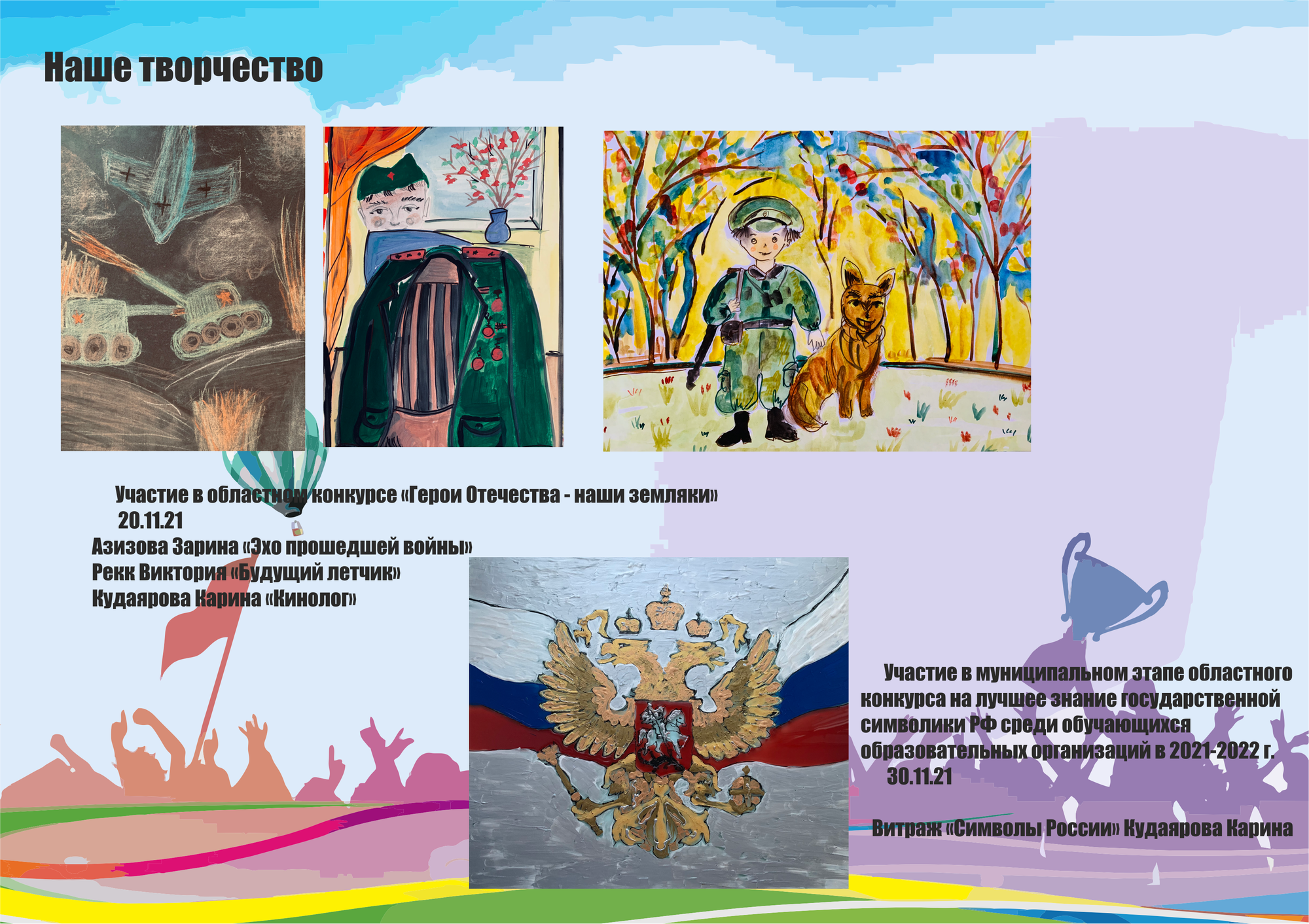 Наше творчество

Участие в областном конкурсе «Герои Отечества - наши земляки» 20.11.21
Азизова Зарина «Эхо прошедшей войны»
Рекк Виктория «Будущий летчик»
Кудаярова Карина «Кинолог»

Участие в муниципальном этапе областного конкурса на лучшее знание государственной символики РФ среди обучающихся образовательных организаций в 2021-2022 г. 30.11.21

Витраж «Символы России» Кудаярова Карина